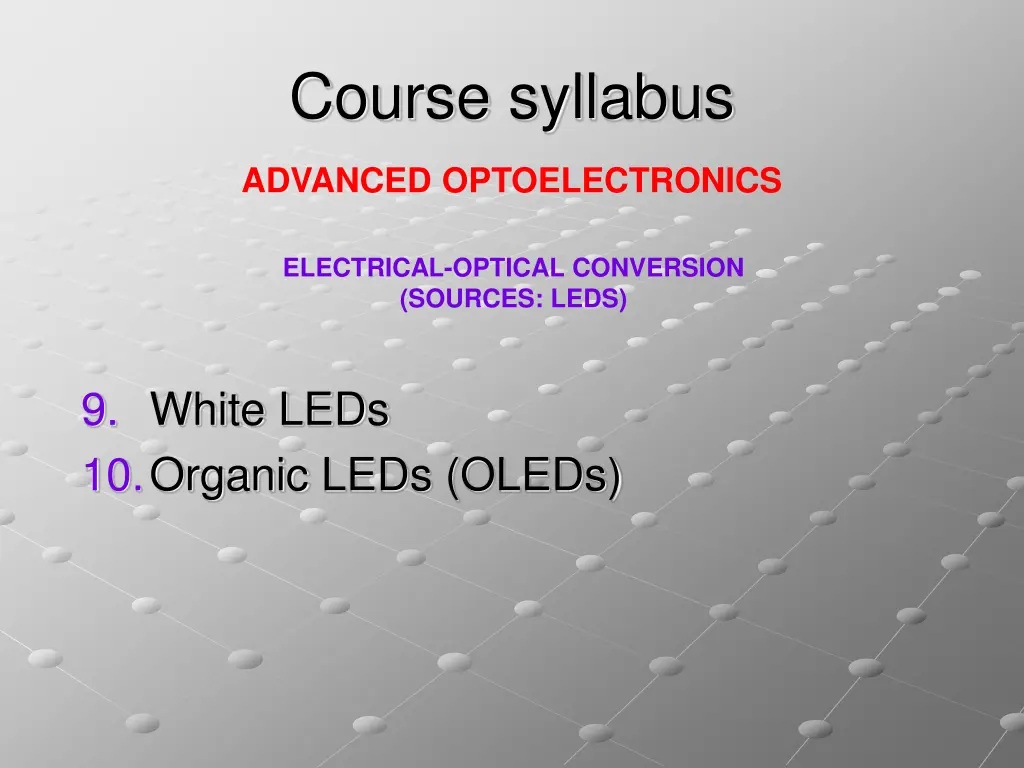 Course syllabus

ADVANCED OPTOELECTRONICS

ELECTRICAL-OPTICAL CONVERSION
(SOURCES: LEDS)

9. White LEDs
10. Organic LEDs (OLEDs)